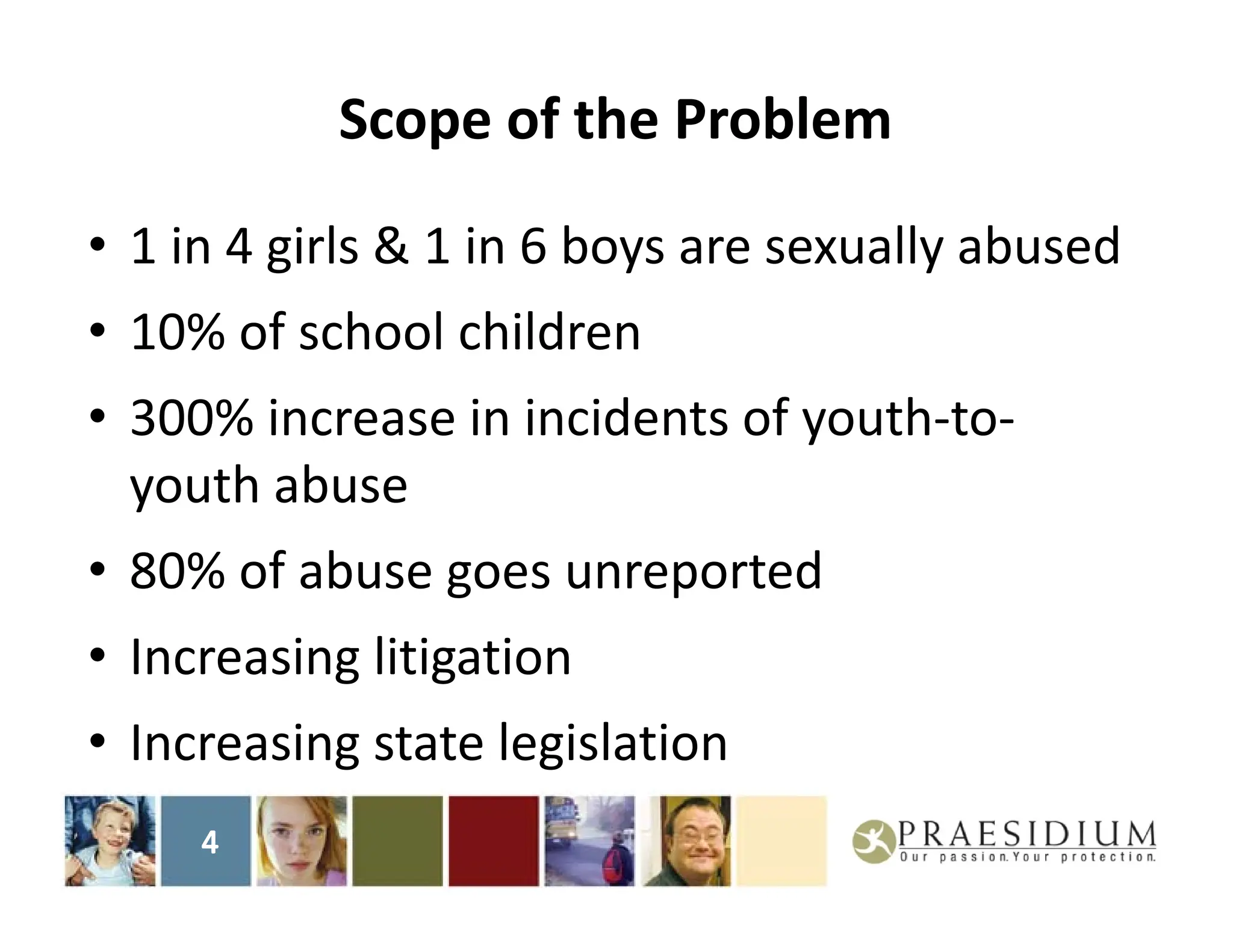 Scope of the Problem

• 1 in 4 girls & 1 in 6 boys are sexually abused
• 10% of school children
• 300% increase in incidents of youth-to-youth abuse
• 80% of abuse goes unreported
• Increasing litigation
• Increasing state legislation

4

PRAESIDIUM
Our passion. Your protection.